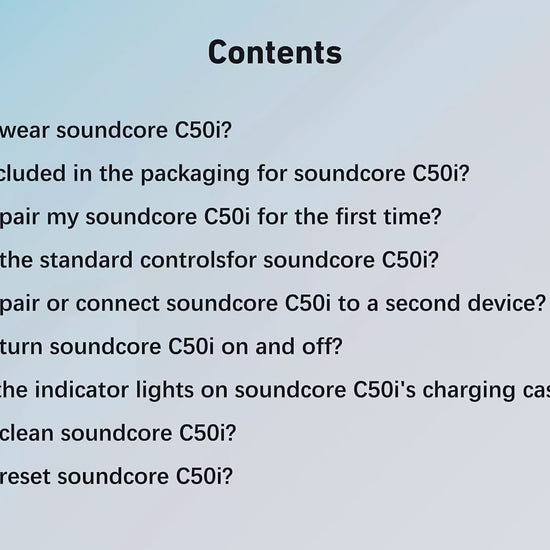 Contents

wear soundcore C50i?

cluded in the packaging for soundcore C50i?

pair my soundcore C50i for the first time?

the standard controlsfor soundcore C50i?

pair or connect soundcore C50i to a second device?

turn soundcore C50i on and off?

the indicator lights on soundcore C50i's charging cas

clean soundcore C50i?

reset soundcore C50i?